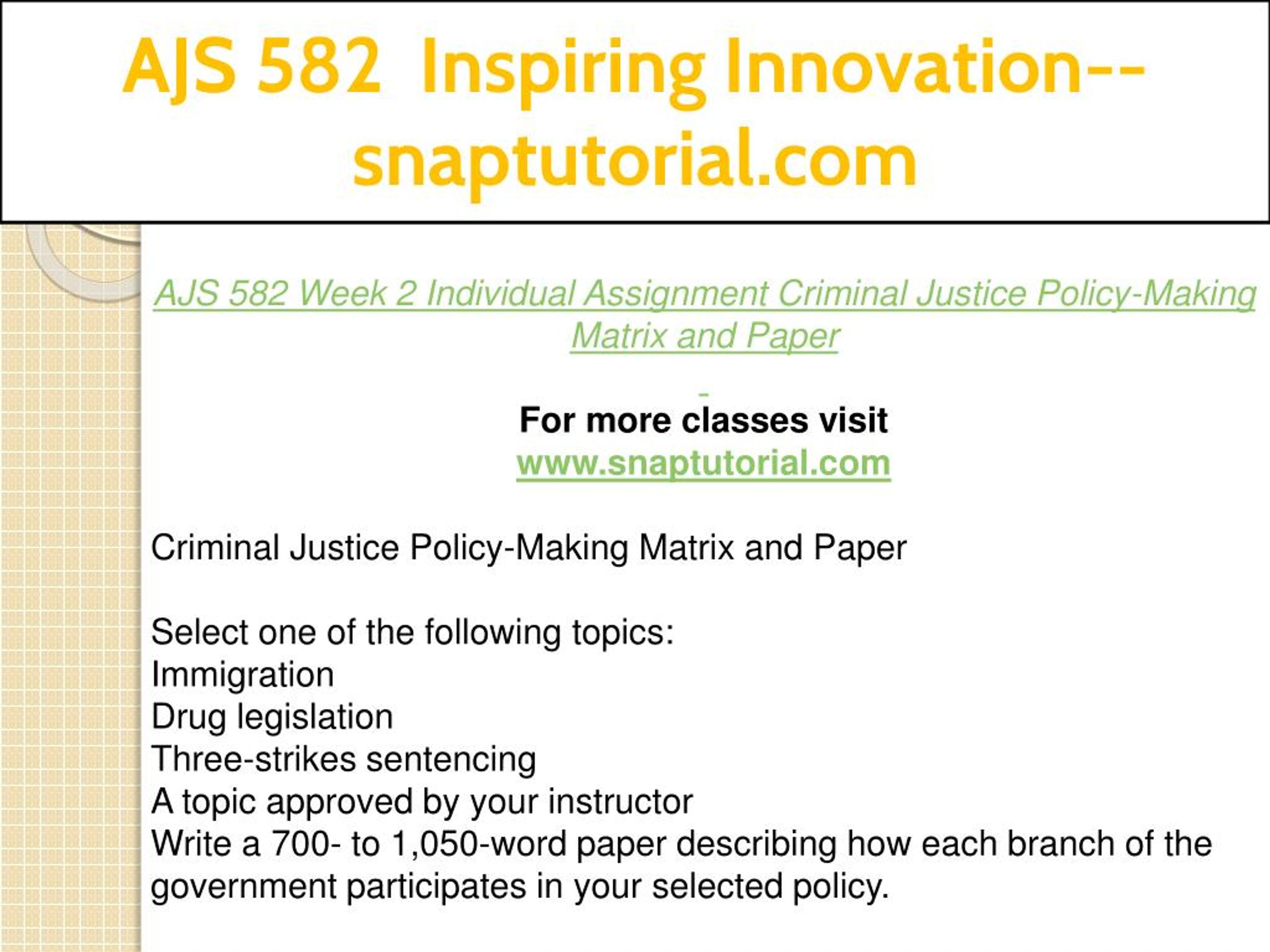 AJS 582 Inspiring Innovation--snaptutorial.com

AJS 582 Week 2 Individual Assignment Criminal Justice Policy-Making Matrix and Paper

For more classes visit
www.snaptutorial.com

Criminal Justice Policy-Making Matrix and Paper

Select one of the following topics:
Immigration
Drug legislation
Three-strikes sentencing
A topic approved by your instructor
Write a 700- to 1,050-word paper describing how each branch of the government participates in your selected policy.